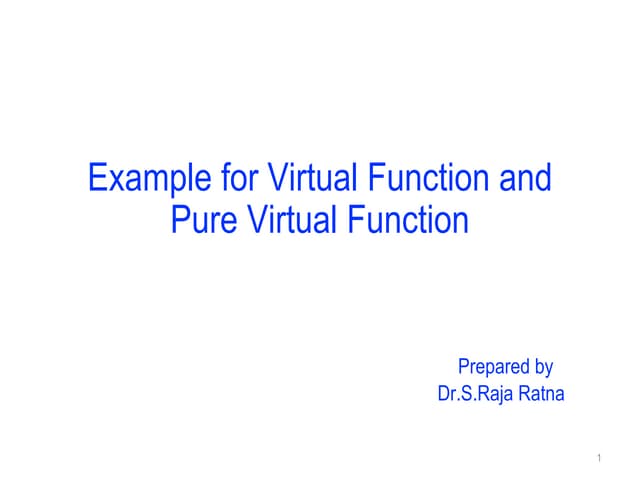 Example for Virtual Function and Pure Virtual Function

Prepared by
Dr.S.Raja Ratna

1